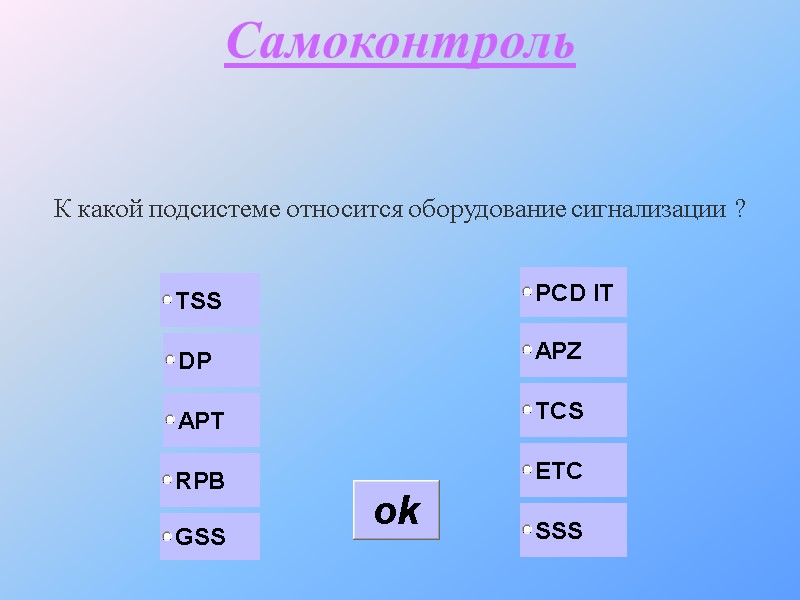 Самоконтроль

К какой подсистеме относится оборудование сигнализации ?

TSS

DP

APT

RPB

GSS

PCD IT

APZ

TCS

ETC

SSS

ok